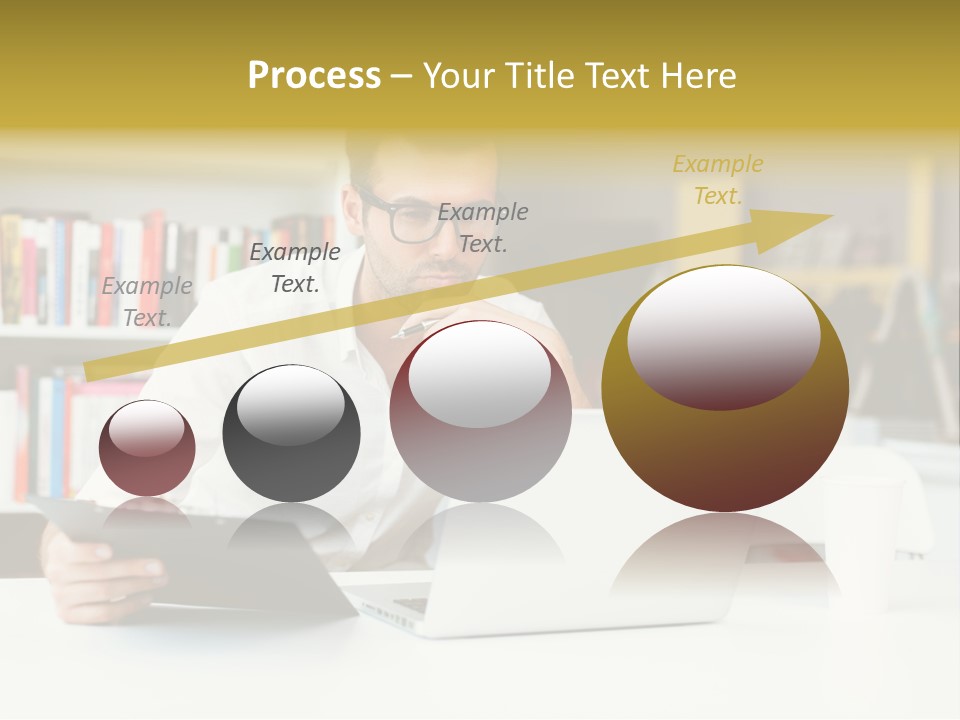 Process – Your Title Text Here

Example Text.

Example Text.

Example Text.

Example Text.